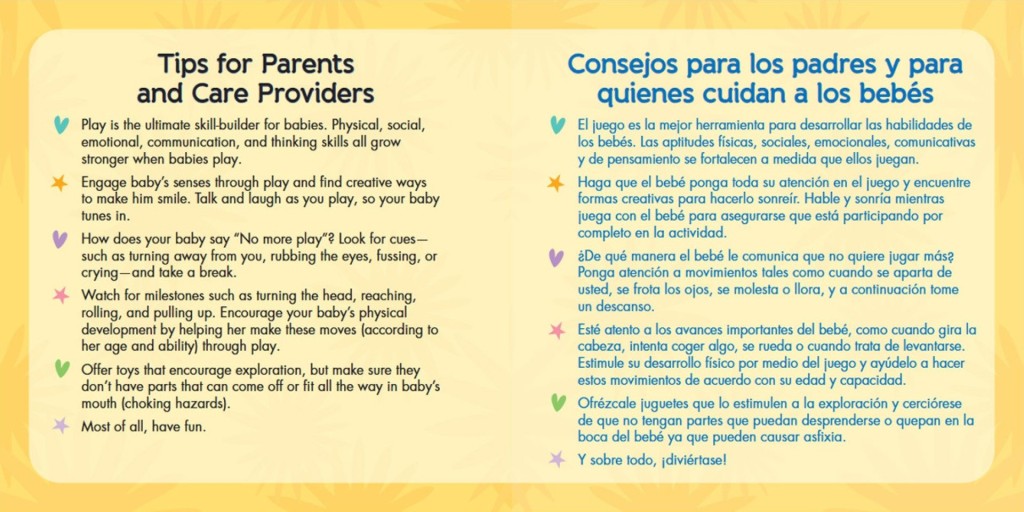 Tips for Parents and Care Providers

Play is the ultimate skill-builder for babies. Physical, social, emotional, communication, and thinking skills all grow stronger when babies play.

Engage baby's senses through play and find creative ways to make him smile. Talk and laugh as you play, so your baby tunes in.

How does your baby say "No more play"? Look for cues—such as turning away from you, rubbing the eyes, fussing, or crying—and take a break.

Watch for milestones such as turning the head, reaching, rolling, and pulling up. Encourage your baby's physical development by helping her make these moves (according to her age and ability) through play.

Offer toys that encourage exploration, but make sure they don't have parts that can come off or fit all the way in baby's mouth (choking hazards).

Most of all, have fun.

Consejos para los padres y para quienes cuidan a los bebés

El juego es la mejor herramienta para desarrollar las habilidades de los bebés. Las aptitudes físicas, sociales, emocionales, comunicativas y de pensamiento se fortalecen a medida que ellos juegan.

Haga que el bebé ponga toda su atención en el juego y encuentre formas creativas para hacerlo sonreír. Hable y sonría mientras juega con el bebé para asegurarse que está participando por completo en la actividad.

¿De qué manera el bebé le comunica que no quiere jugar más? Ponga atención a movimientos tales como cuando se aparta de usted, se frota los ojos, se molesta o llora, y a continuación tome un descanso.

Esté atento a los avances importantes del bebé, como cuando gira la cabeza, intenta coger algo, se rueda o cuando trata de levantarse. Estimule su desarrollo físico por medio del juego y ayúdelo a hacer estos movimientos de acuerdo con su edad y capacidad.

Ofrézcale juguetes que lo estimulen a la exploración y cerciórese de que no tengan partes que puedan desprenderse o quepan en la boca del bebé ya que pueden causar asfixia.

Y sobre todo, ¡diviértase!